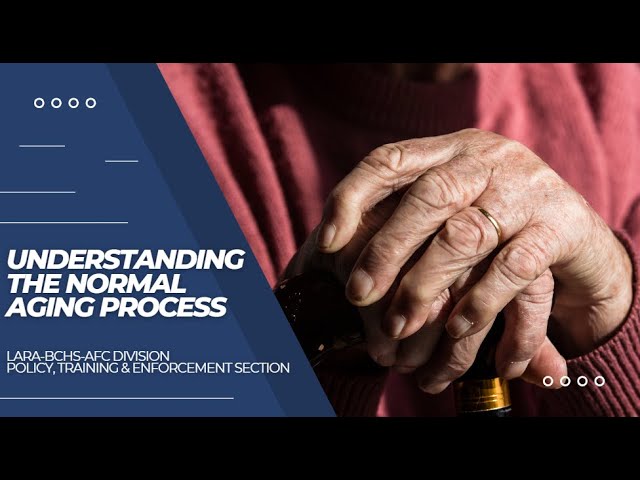 UNDERSTANDING THE NORMAL AGING PROCESS

LARA-BCHS-AFC DIVISION
POLICY, TRAINING & ENFORCEMENT SECTION